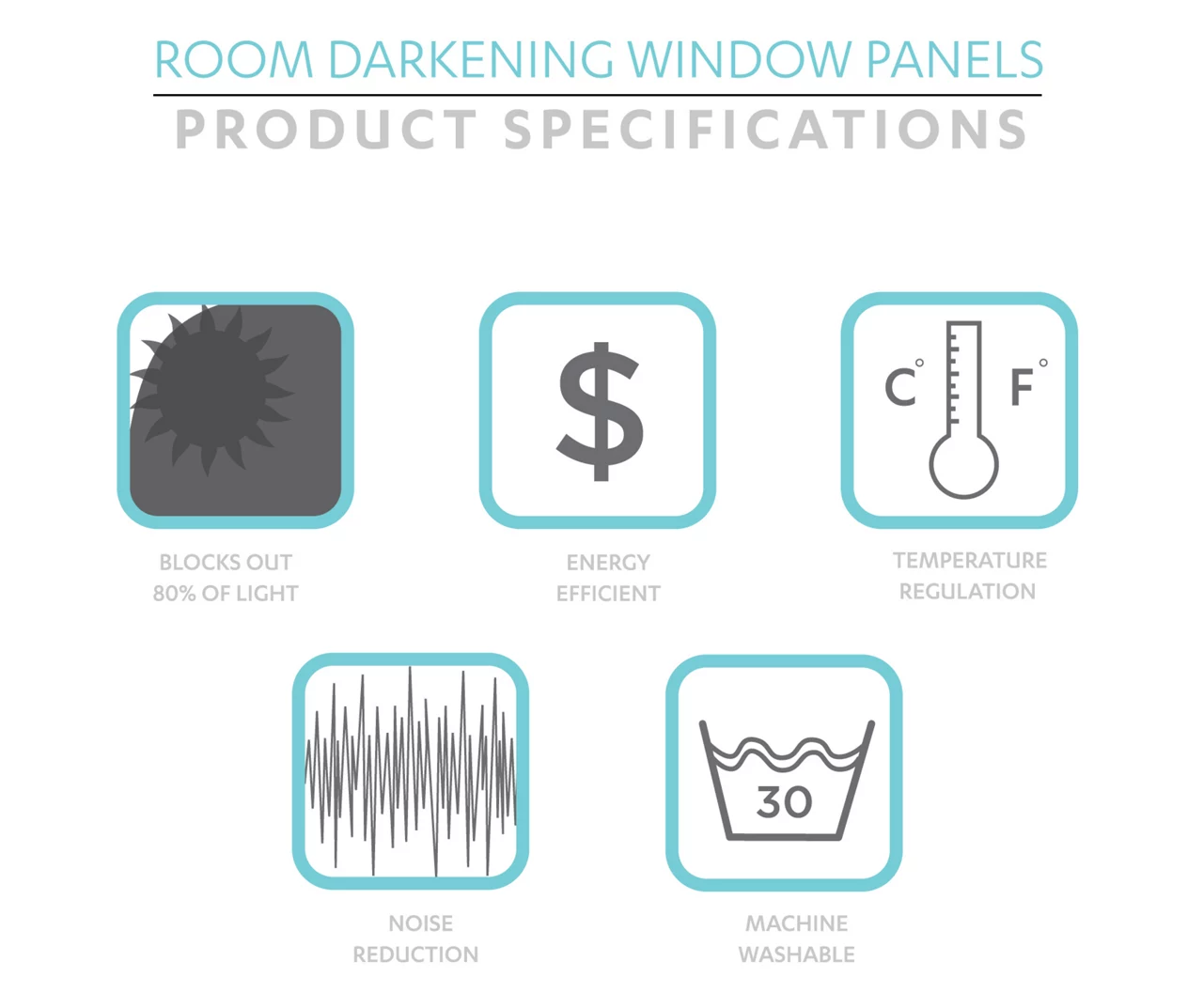 ROOM DARKENING WINDOW PANELS

PRODUCT SPECIFICATIONS

BLOCKS OUT 80% OF LIGHT

$

ENERGY EFFICIENT

C° F°

TEMPERATURE REGULATION

NOISE REDUCTION

30

MACHINE WASHABLE